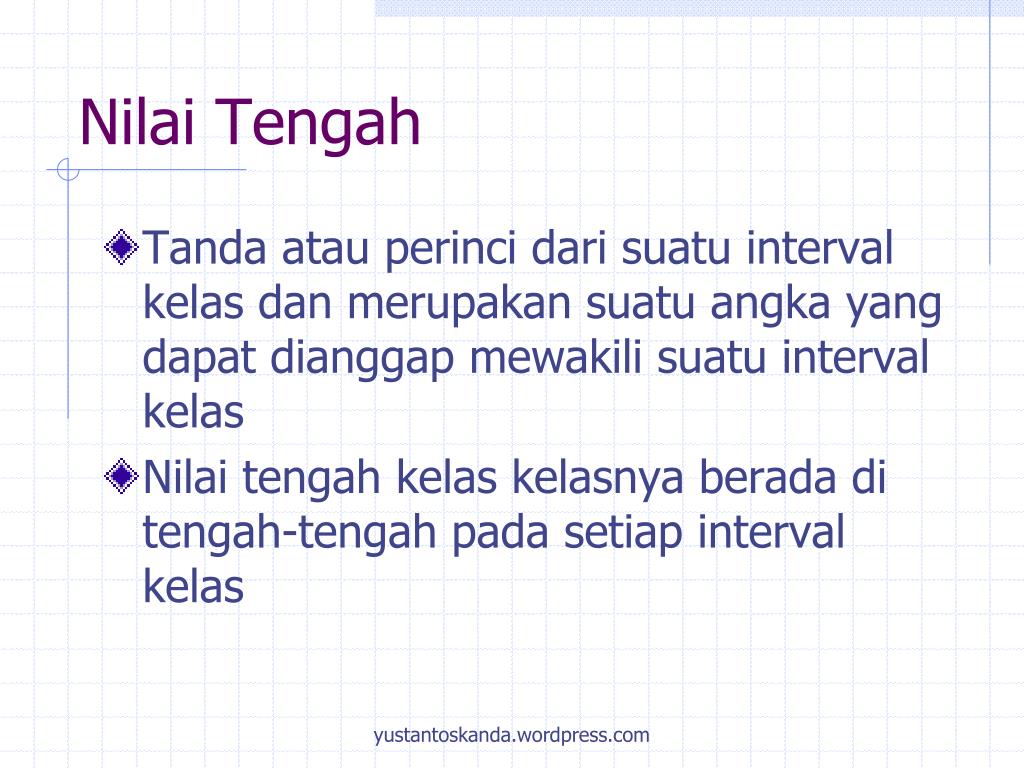 Nilai Tengah

Tanda atau perinci dari suatu interval kelas dan merupakan suatu angka yang dapat dianggap mewakili suatu interval kelas

Nilai tengah kelas kelasnya berada di tengah-tengah pada setiap interval kelas

yustantoskanda.wordpress.com